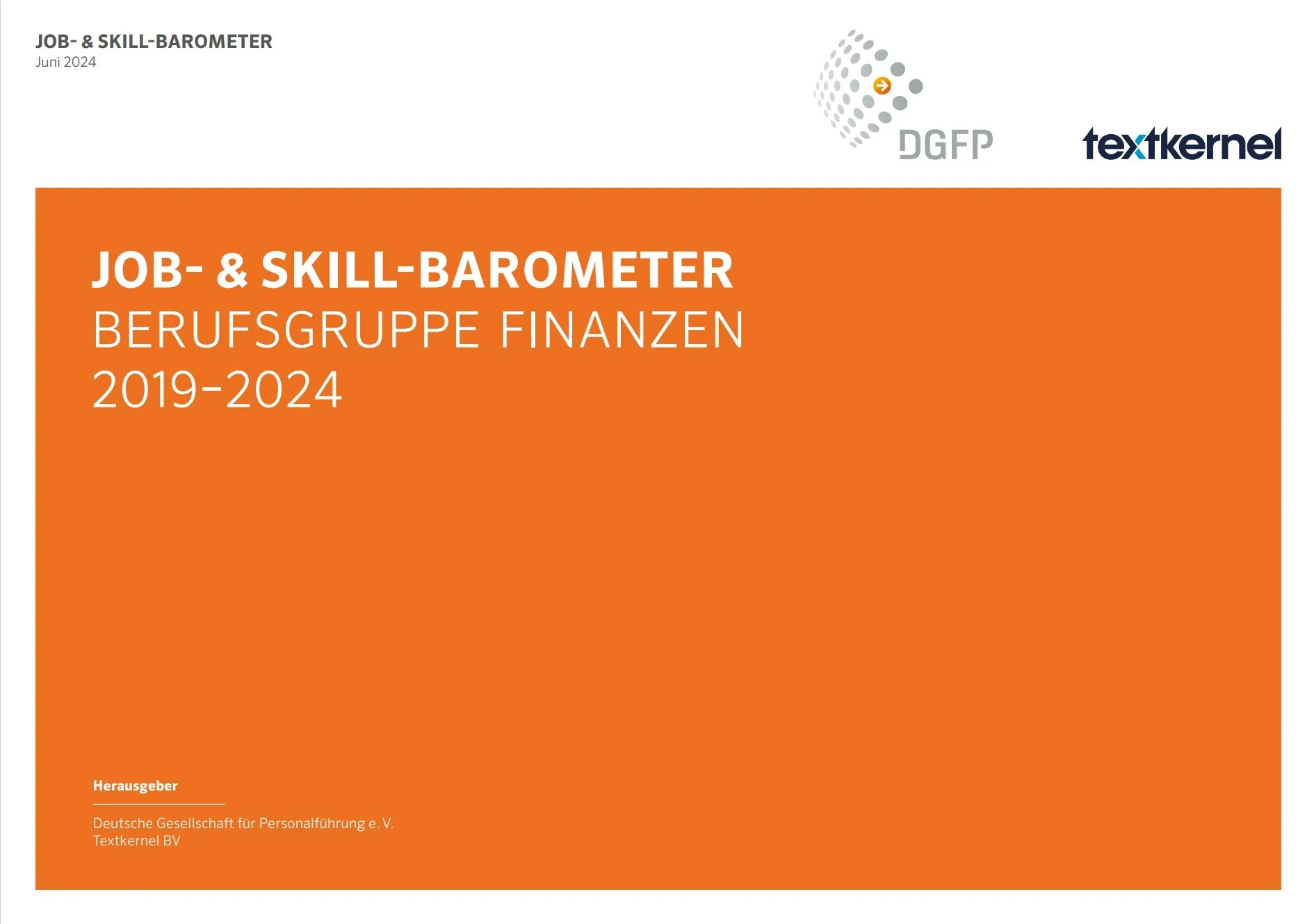 JOB- & SKILL-BAROMETER
Juni 2024

DGFP

textkernel

JOB- & SKILL-BAROMETER
BERUFSGRUPPE FINANZEN
2019–2024

Herausgeber

Deutsche Gesellschaft für Personalführung e. V.
Textkernel BV